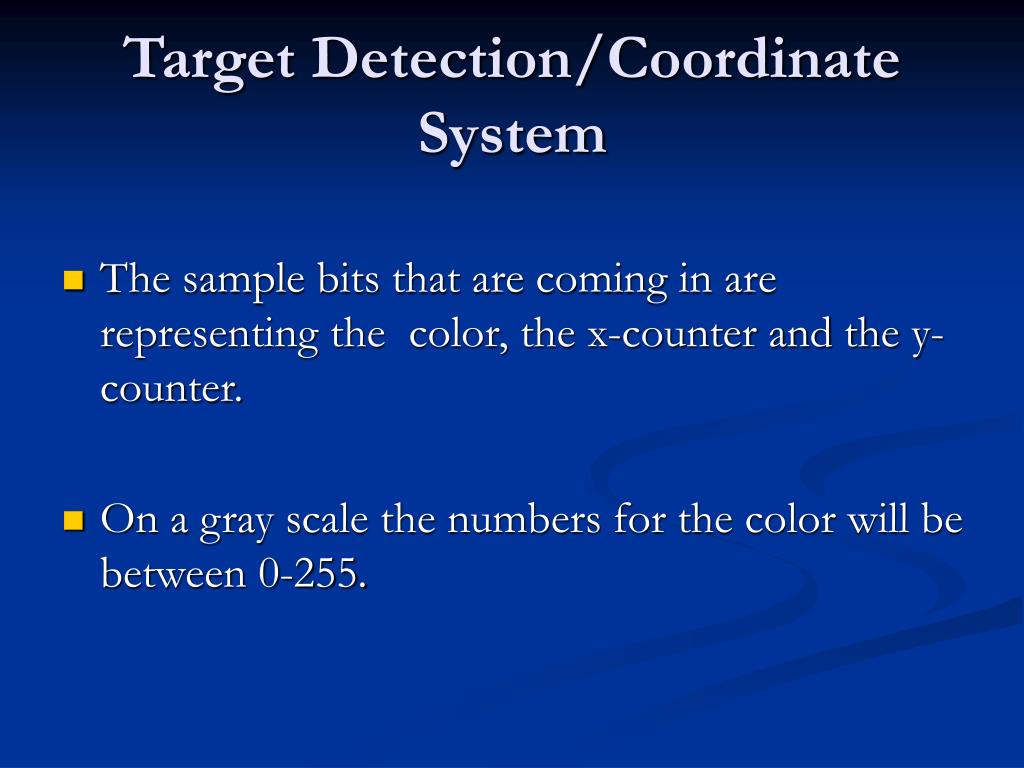 Target Detection/Coordinate System

The sample bits that are coming in are representing the color, the x-counter and the y-counter.

On a gray scale the numbers for the color will be between 0-255.